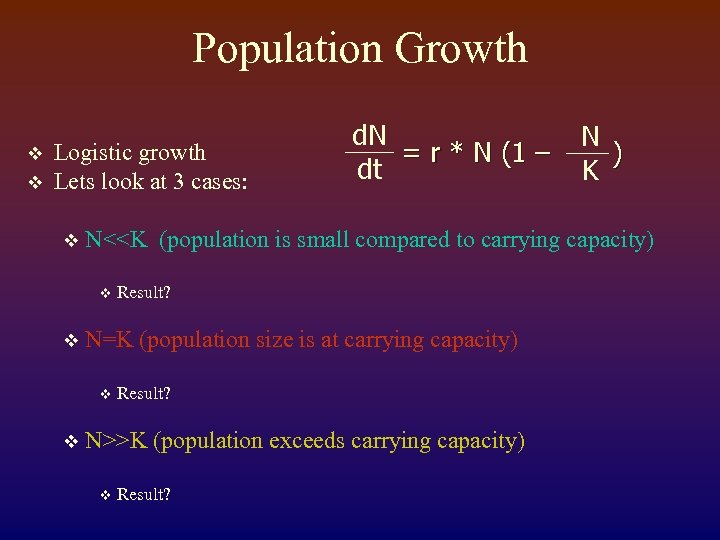 Population Growth

❖ Logistic growth
❖ Lets look at 3 cases:

$\frac{dN}{dt} = r * N (1 - \frac{N}{K})$

❖ N<<K (population is small compared to carrying capacity)

❖ Result?

❖ N=K (population size is at carrying capacity)

❖ Result?

❖ N>>K (population exceeds carrying capacity)

❖ Result?